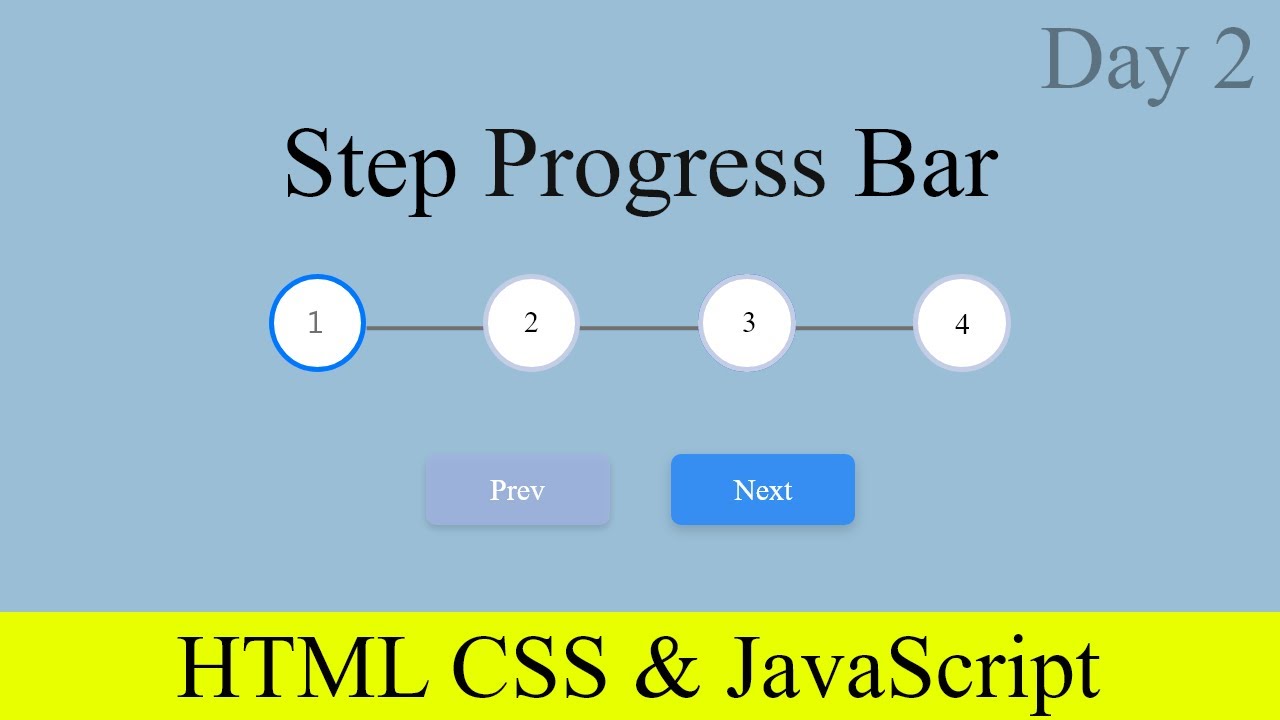 Day 2

Step Progress Bar

1

2

3

4

Prev

Next

HTML CSS & JavaScript